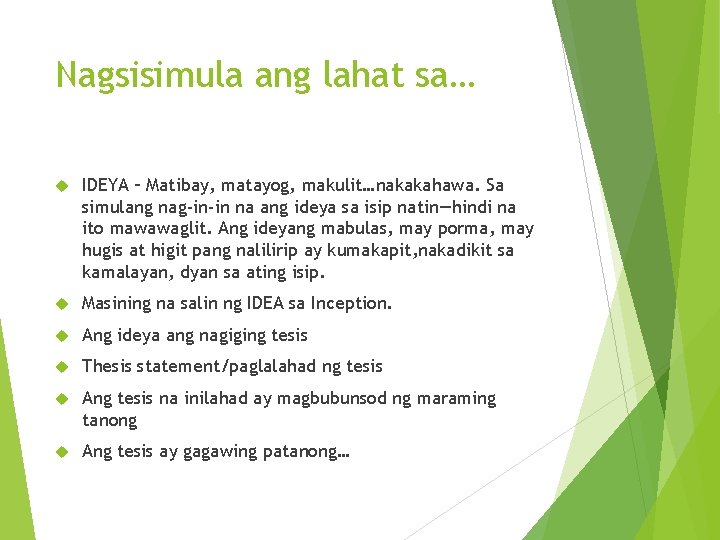 Nagsisimula ang lahat sa…

IDEYA – Matibay, matayog, makulit…nakakahawa. Sa simulang nag-in-in na ang ideya sa isip natin—hindi na ito mawawaglit. Ang ideyang mabulas, may porma, may hugis at higit pang nalilirip ay kumakapit,nakadikit sa kamalayan, dyan sa ating isip.

Masining na salin ng IDEA sa Inception.

Ang ideya ang nagiging tesis

Thesis statement/paglalahad ng tesis

Ang tesis na inilahad ay magbubunsod ng maraming tanong

Ang tesis ay gagawing patanong…